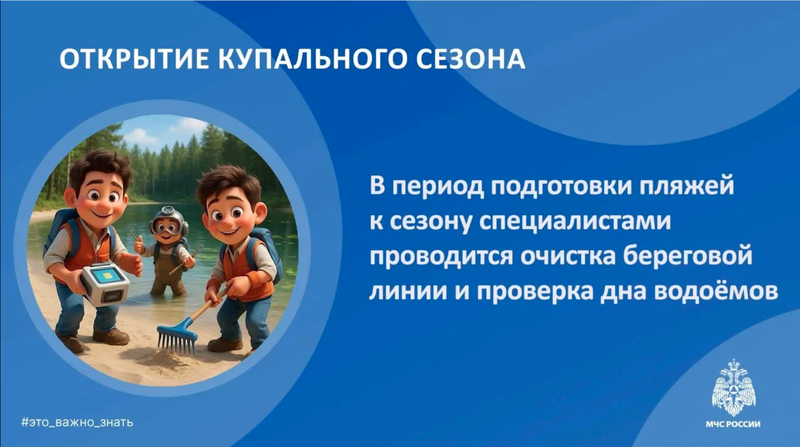 ОТКРЫТИЕ КУПАЛЬНОГО СЕЗОНА

В период подготовки пляжей к сезону специалистами проводится очистка береговой линии и проверка дна водоёмов

#это_важно_знать

МЧС РОССИИ